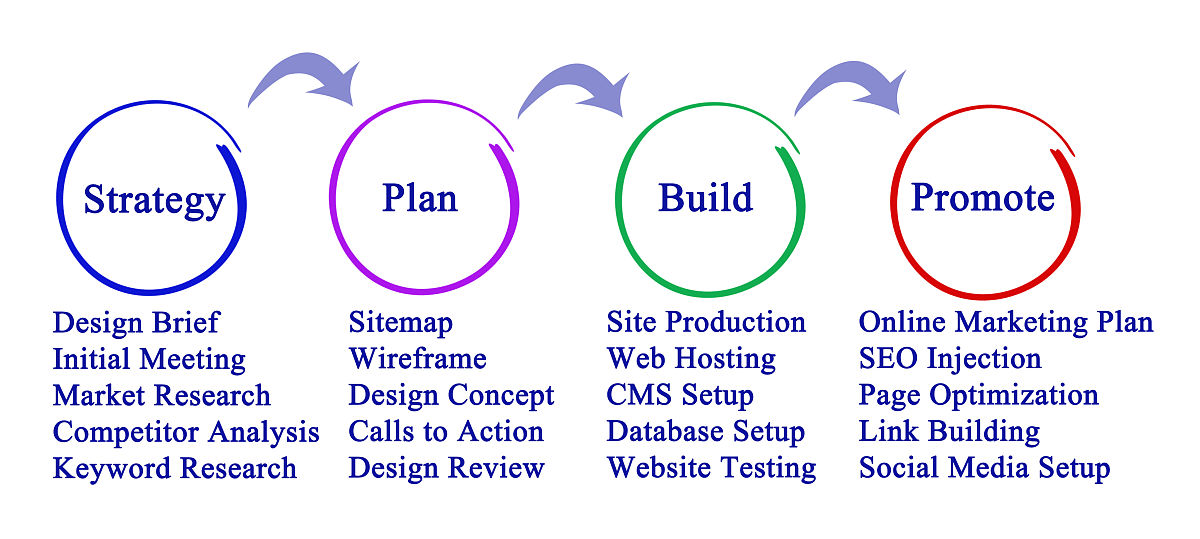 Strategy

Design Brief
Initial Meeting
Market Research
Competitor Analysis
Keyword Research

Plan

Sitemap
Wireframe
Design Concept
Calls to Action
Design Review

Build

Site Production
Web Hosting
CMS Setup
Database Setup
Website Testing

Promote

Online Marketing Plan
SEO Injection
Page Optimization
Link Building
Social Media Setup